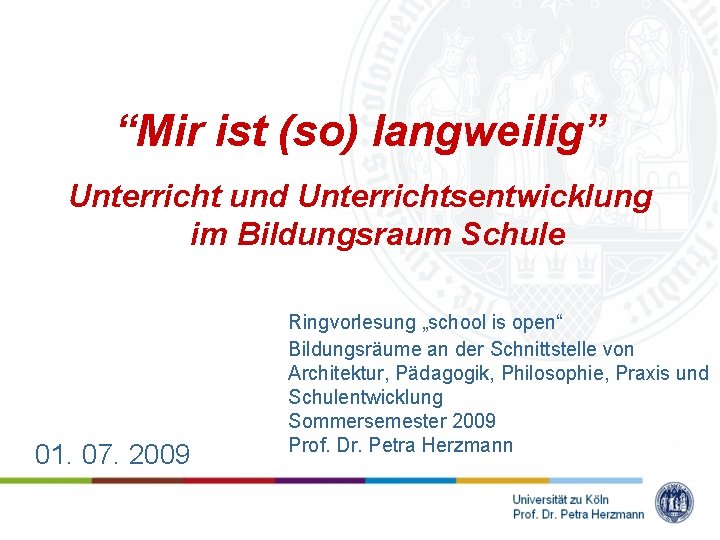 “Mir ist (so) langweilig”

Unterricht und Unterrichtsentwicklung im Bildungsraum Schule

Ringvorlesung „school is open“
Bildungsräume an der Schnittstelle von Architektur, Pädagogik, Philosophie, Praxis und Schulentwicklung
Sommersemester 2009
Prof. Dr. Petra Herzmann

01. 07. 2009

Universität zu Köln
Prof. Dr. Petra Herzmann